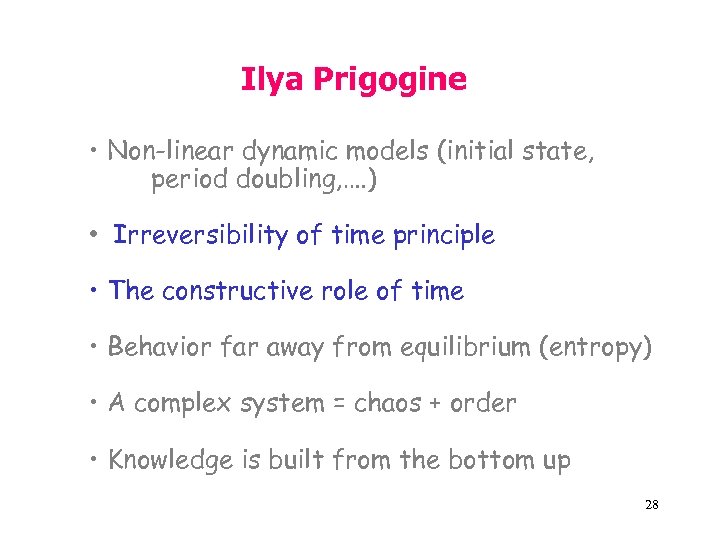 Ilya Prigogine

• Non-linear dynamic models (initial state, period doubling,....)

• Irreversibility of time principle

• The constructive role of time

• Behavior far away from equilibrium (entropy)

• A complex system = chaos + order

• Knowledge is built from the bottom up

28